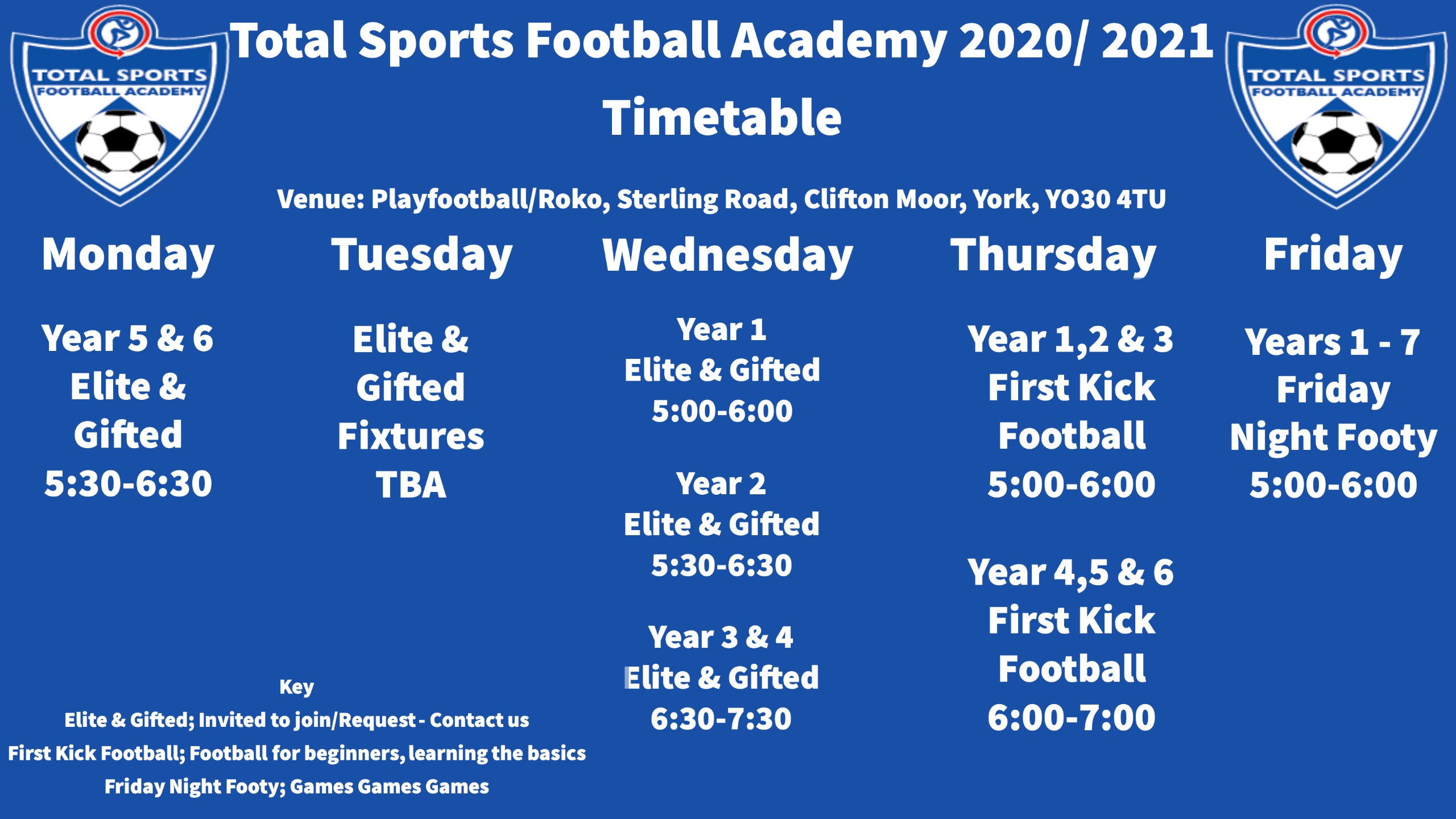 TOTAL SPORTS
FOOTBALL ACADEMY

Total Sports Football Academy 2020/ 2021
Timetable

TOTAL SPORTS
FOOTBALL ACADEMY

Venue: Playfootball/Roko, Sterling Road, Clifton Moor, York, YO30 4TU

Monday

Year 5 & 6
Elite &
Gifted
5:30-6:30

Tuesday

Elite &
Gifted
Fixtures
TBA

Wednesday

Year 1
Elite & Gifted
5:00-6:00

Year 2
Elite & Gifted
5:30-6:30

Year 3 & 4
Elite & Gifted
6:30-7:30

Thursday

Year 1,2 & 3
First Kick
Football
5:00-6:00

Year 4,5 & 6
First Kick
Football
6:00-7:00

Friday

Years 1 - 7
Friday
Night Footy
5:00-6:00

Key
Elite & Gifted; Invited to join/Request - Contact us
First Kick Football; Football for beginners, learning the basics
Friday Night Footy; Games Games Games